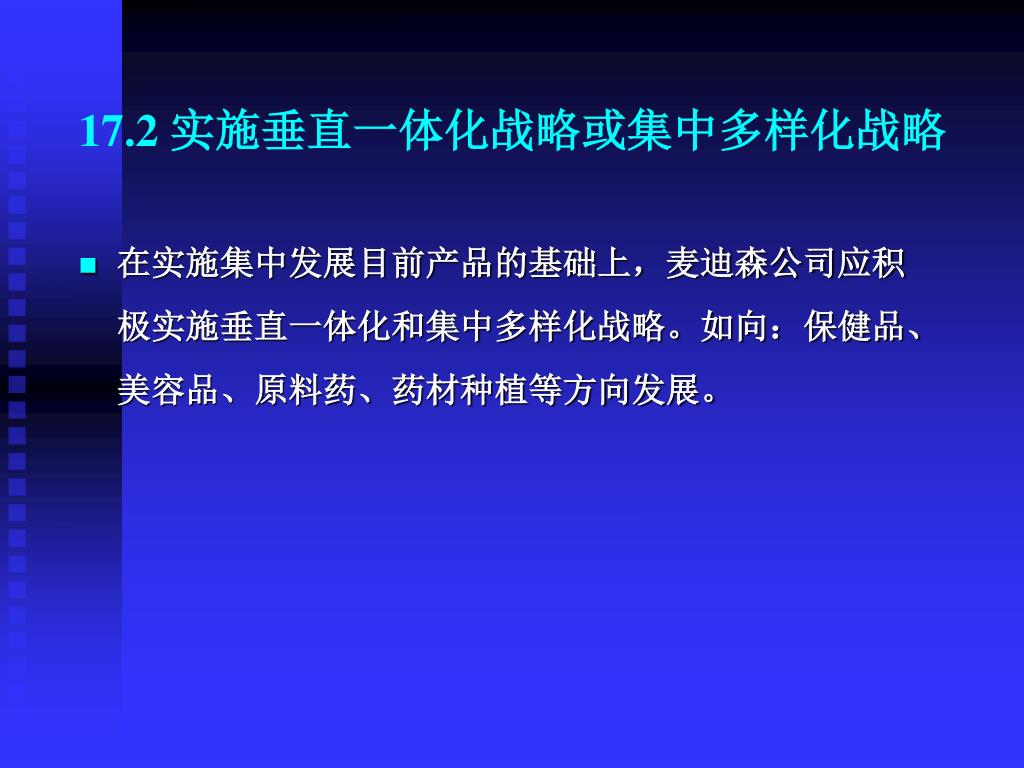 17.2 实施垂直一体化战略或集中多样化战略

在实施集中发展目前产品的基础上，麦迪森公司应积极实施垂直一体化和集中多样化战略。如向：保健品、美容品、原料药、药材种植等方向发展。